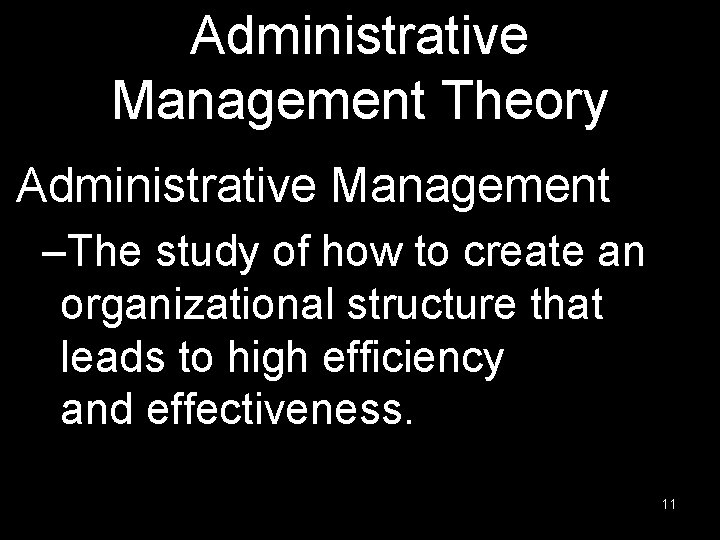 Administrative Management Theory

Administrative Management

–The study of how to create an organizational structure that leads to high efficiency and effectiveness.

11